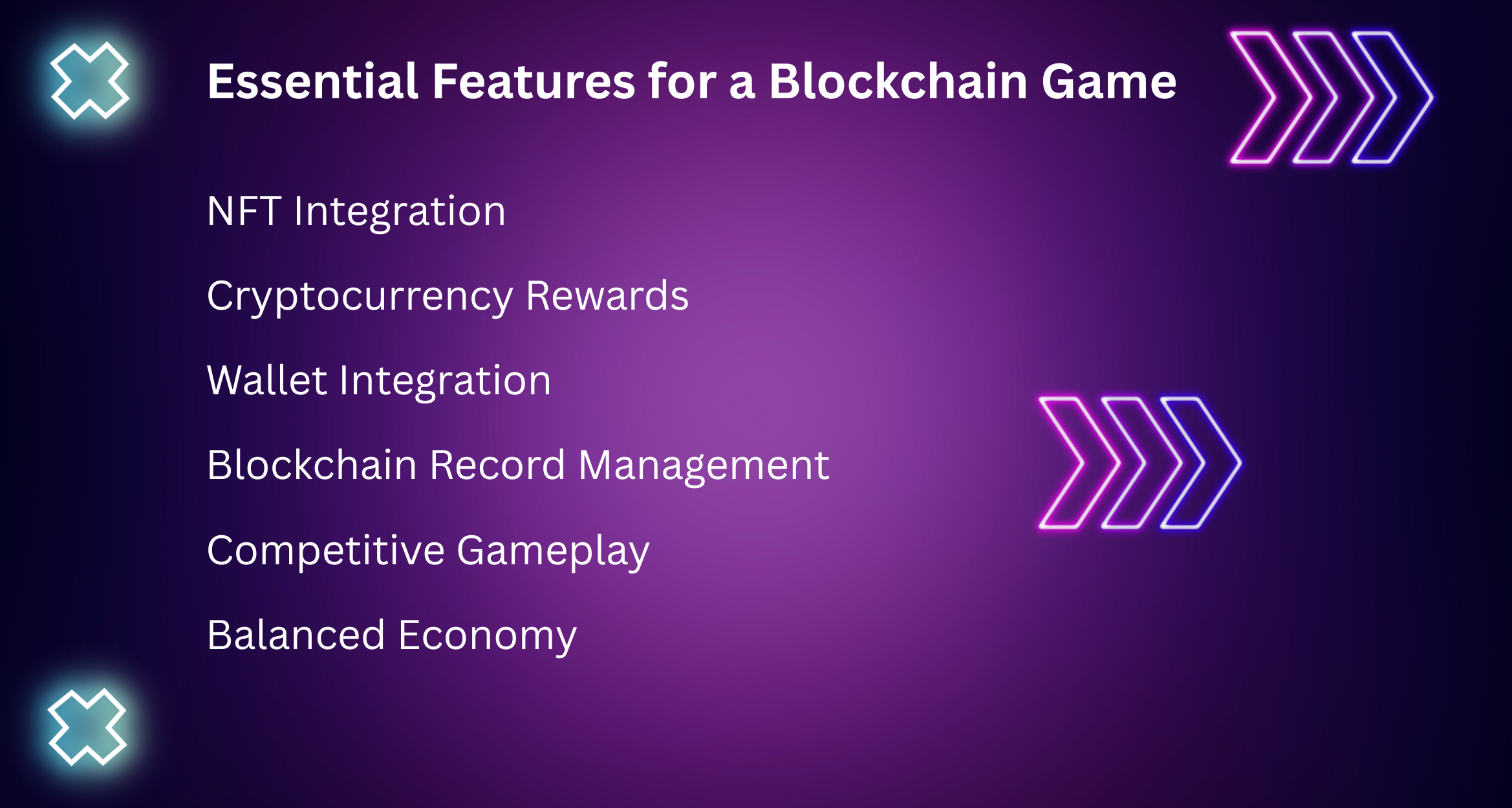 Essential Features for a Blockchain Game

NFT Integration

Cryptocurrency Rewards

Wallet Integration

Blockchain Record Management

Competitive Gameplay

Balanced Economy